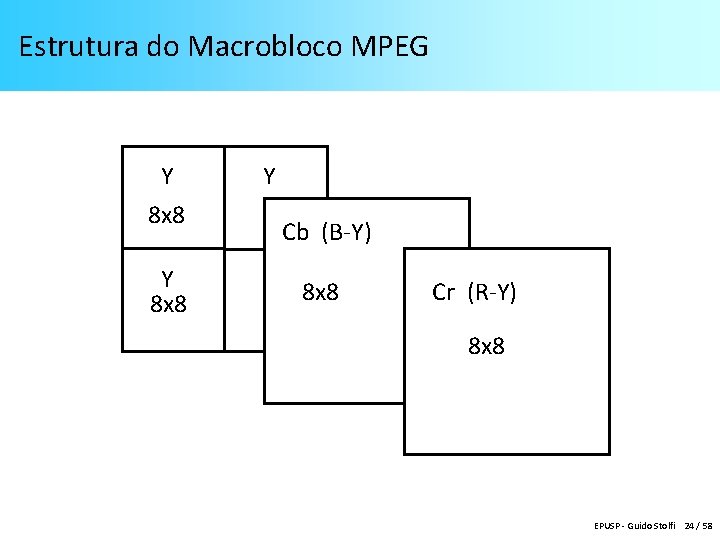 Estrutura do Macrobloco MPEG

Y
8x8

Y

Y
8x8

Cb (B-Y)

8x8

Cr (R-Y)

8x8

EPUSP - Guido Stolfi 24 / 58